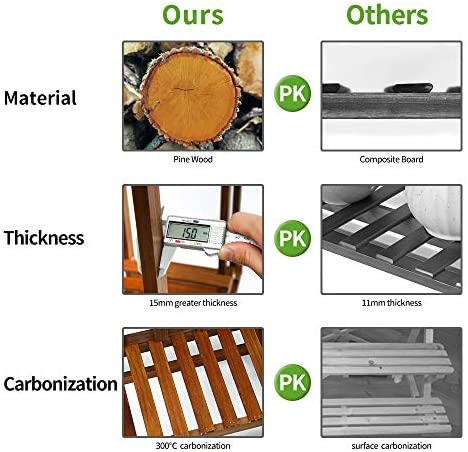 Ours

Others

Material

PK

Pine Wood

Composite Board

Thickness

150

PK

15mm greater thickness

11mm thickness

Carbonization

PK

300°C carbonization

surface carbonization